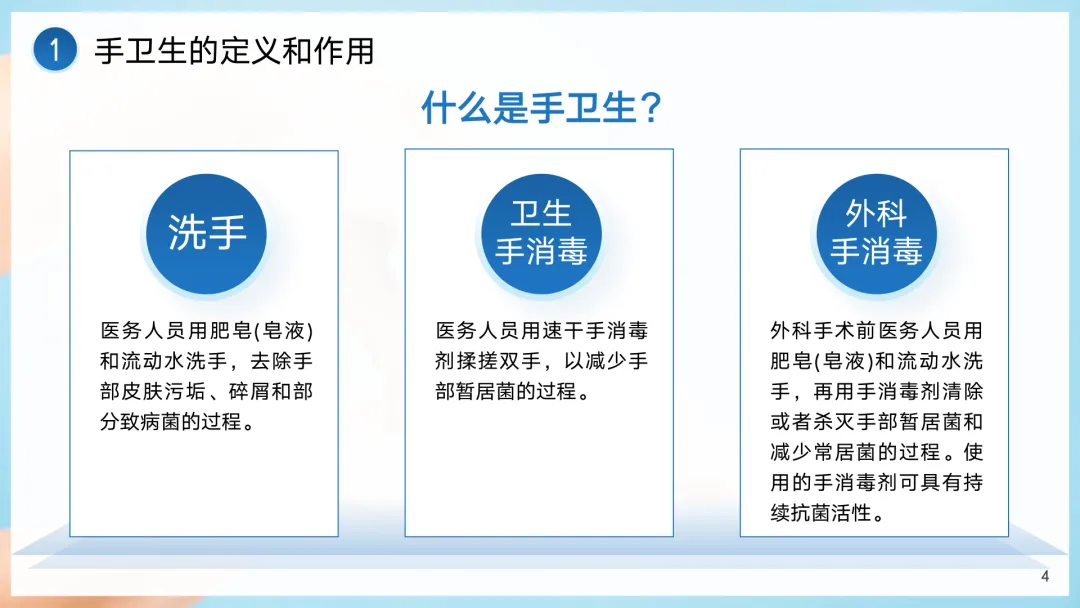 1 手卫生的定义和作用

什么是手卫生？

洗手

医务人员用肥皂(皂液)和流动水洗手，去除手部皮肤污垢、碎屑和部分致病菌的过程。

卫生手消毒

医务人员用速干手消毒剂揉搓双手，以减少手部暂居菌的过程。

外科手消毒

外科手术前医务人员用肥皂(皂液)和流动水洗手，再用手消毒剂清除或者杀灭手部暂居菌和减少常居菌的过程。使用的手消毒剂可具有持续抗菌活性。

4